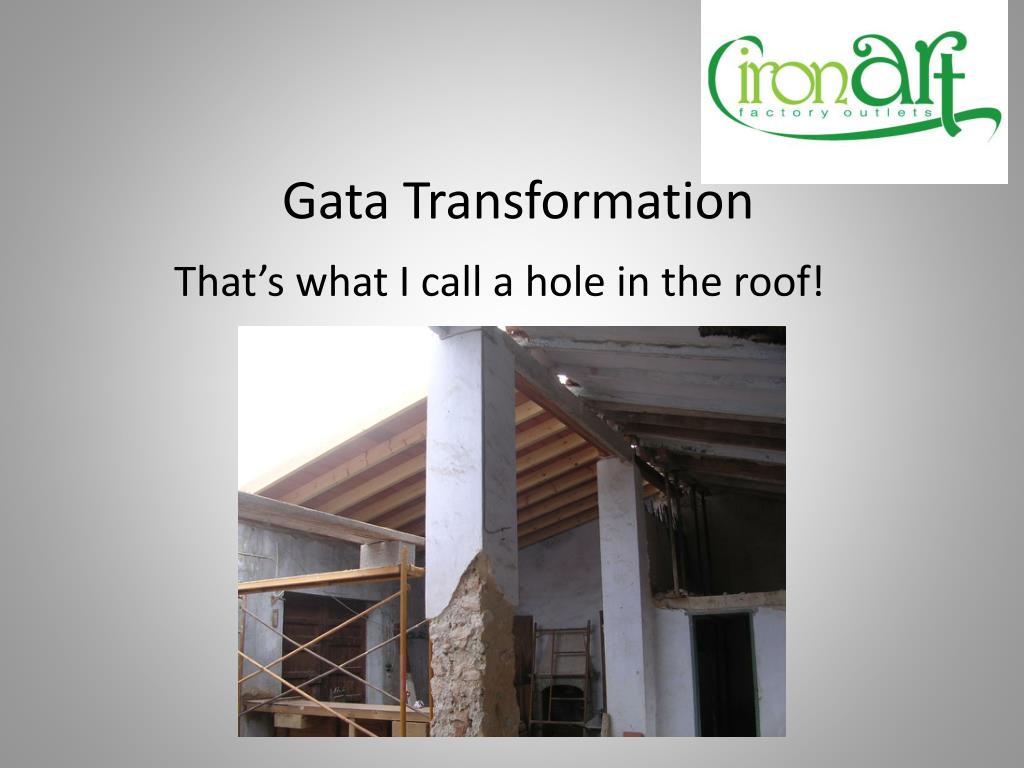 ironart
factory outlets

Gata Transformation

That’s what I call a hole in the roof!